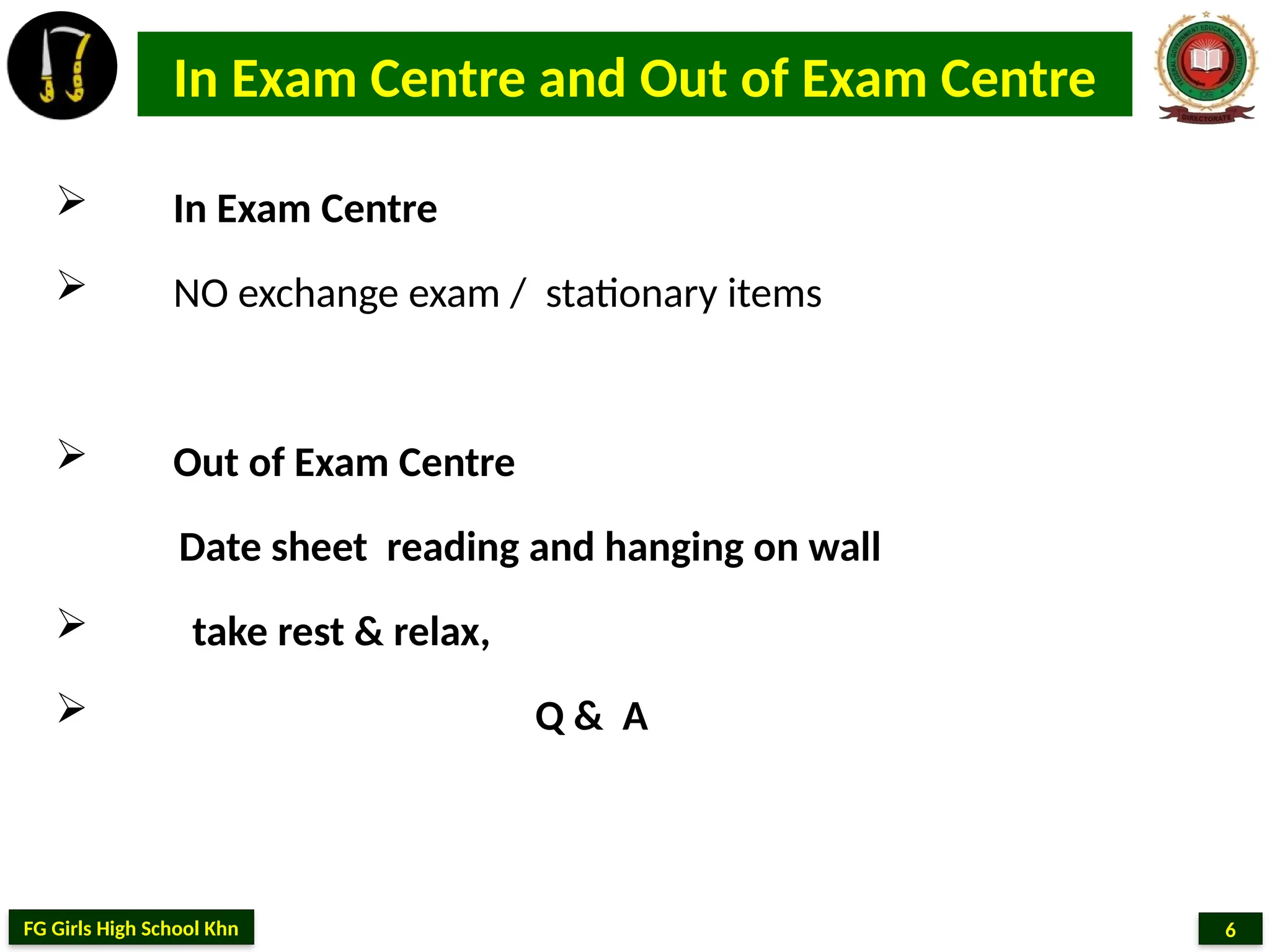 In Exam Centre and Out of Exam Centre

FEDERAL GOVERNMENT EDUCATIONAL INSTITUTIONS (C/G) DIRECTORATE

➢ In Exam Centre

➢ NO exchange exam / stationary items

➢ Out of Exam Centre

Date sheet reading and hanging on wall

➢ take rest & relax,

➢ Q & A

FG Girls High School Khn

6